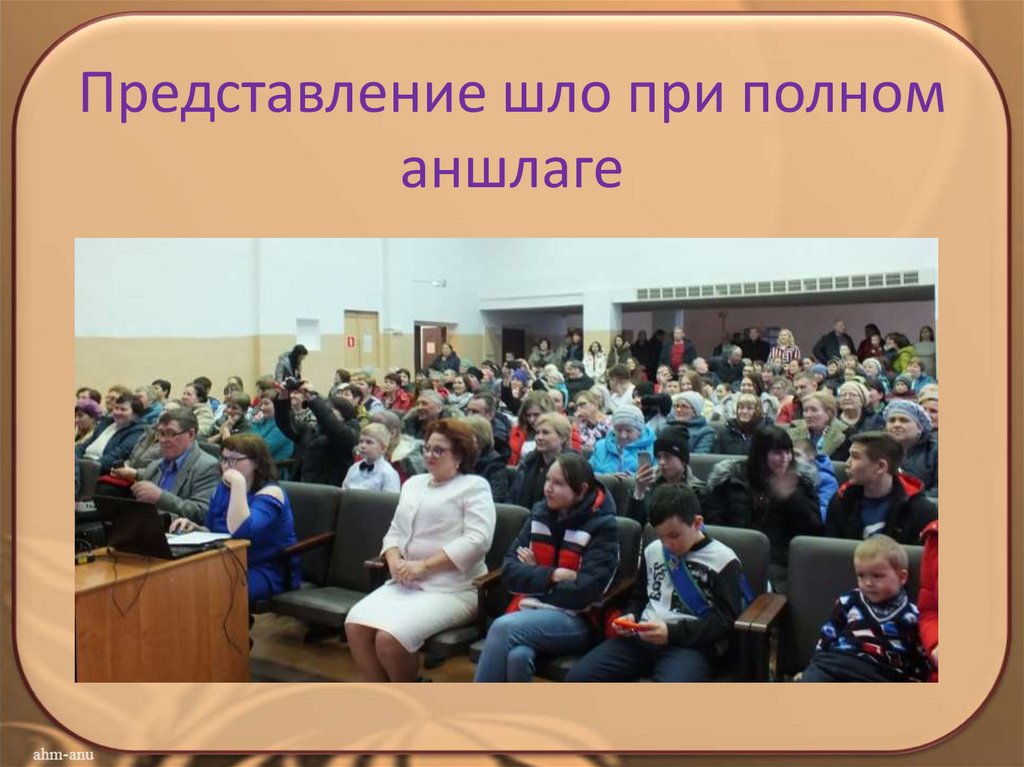 Представление шло при полном аншлаге

ahm-anu